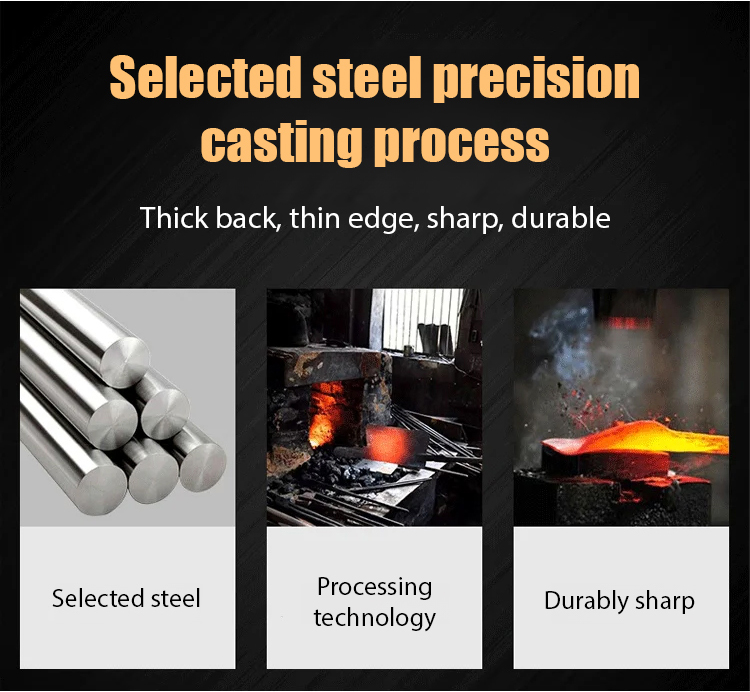 Selected steel precision casting process

Thick back, thin edge, sharp, durable

Selected steel

Processing technology

Durably sharp